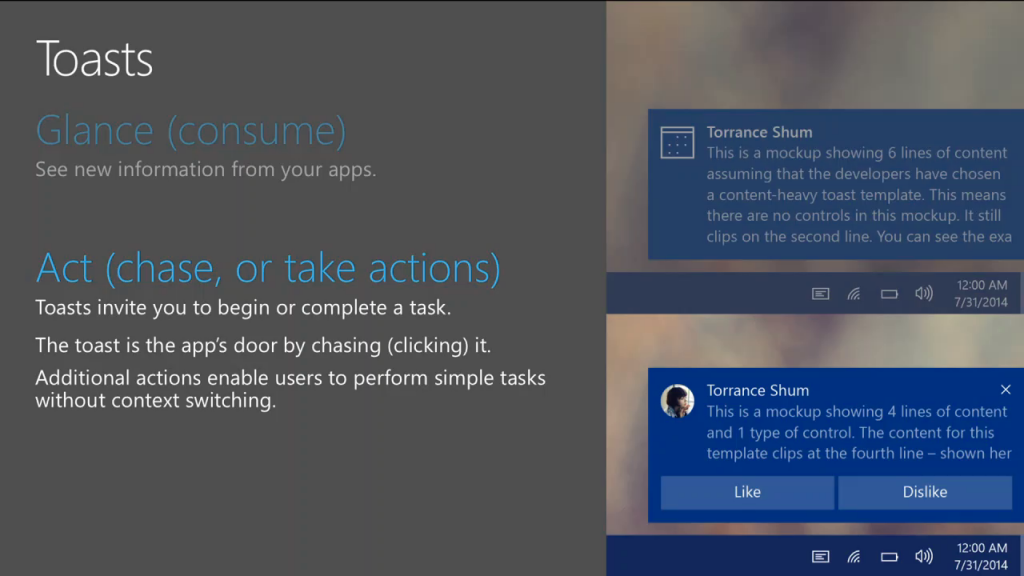 Toasts

Glance (consume)
See new information from your apps.

Act (chase, or take actions)
Toasts invite you to begin or complete a task.

The toast is the app's door by chasing (clicking) it.

Additional actions enable users to perform simple tasks without context switching.

Torrance Shum
This is a mockup showing 6 lines of content assuming that the developers have chosen a content-heavy toast template. This means there are no controls in this mockup. It still clips on the second line. You can see the exa

12:00 AM
7/31/2014

Torrance Shum
This is a mockup showing 4 lines of content and 1 type of control. The content for this template clips at the fourth line – shown her

Like
Dislike

12:00 AM
7/31/2014